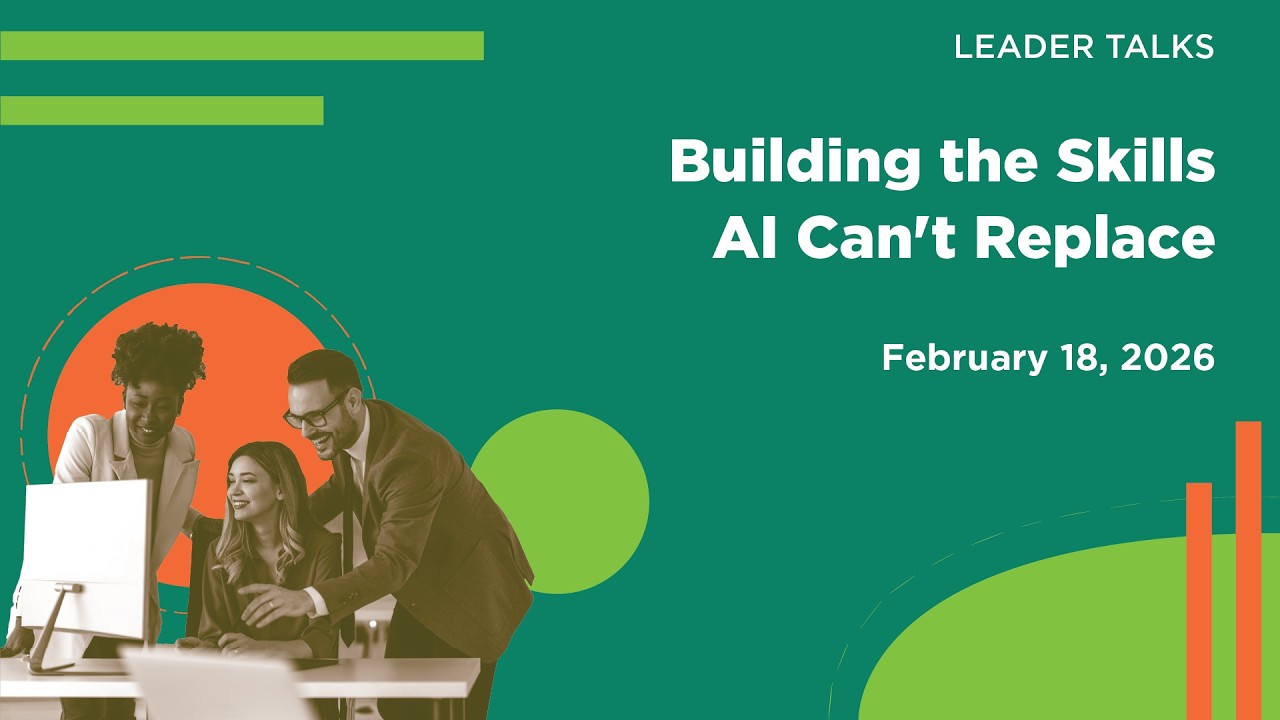 LEADER TALKS

Building the Skills AI Can't Replace

February 18, 2026